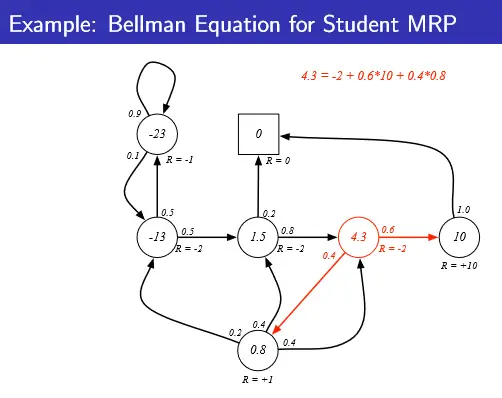 Example: Bellman Equation for Student MRP

4.3 = -2 + 0.6*10 + 0.4*0.8

0.9

-23

0.1

R = -1

0

R = 0

0.5

-13

0.5

R = -2

0.2

1.5

0.8

R = -2

4.3

0.6

R = -2

0.4

1.0

10

R = +10

0.2

0.4

0.8

0.4

R = +1